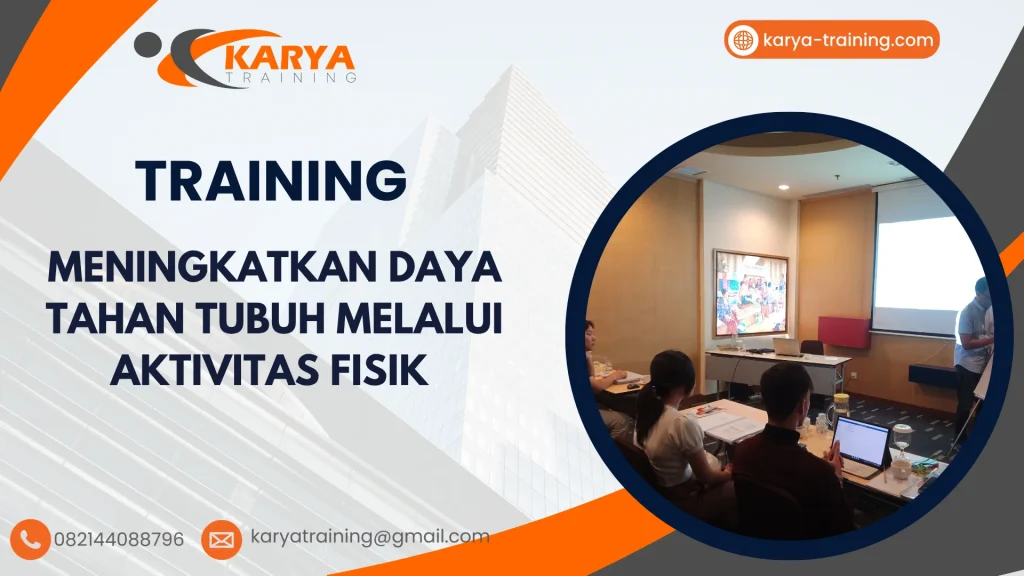 KARYA
TRAINING

karya-training.com

TRAINING

MENINGKATKAN DAYA TAHAN TUBUH MELALUI AKTIVITAS FISIK

082144088796

karyatraining@gmail.com